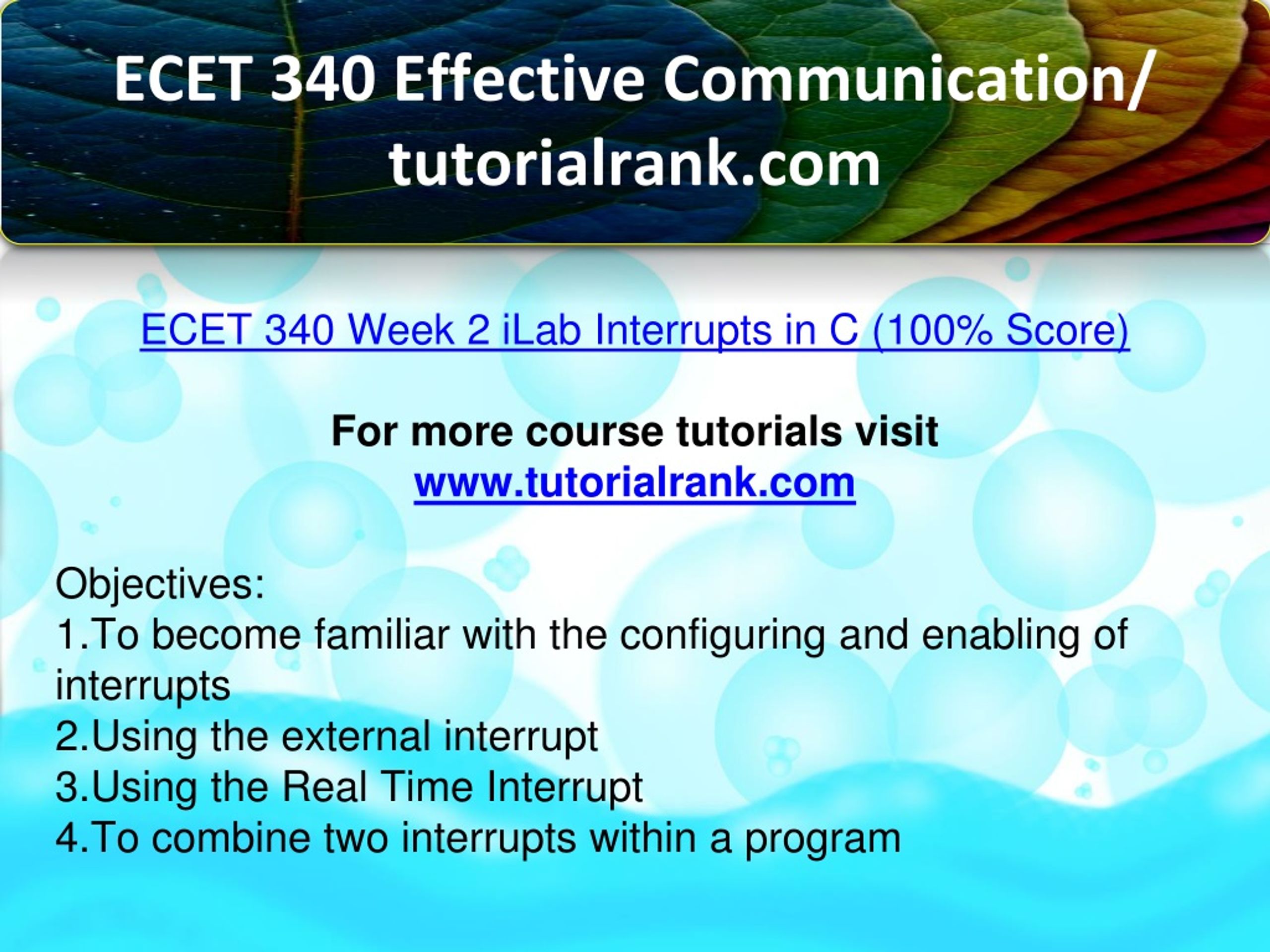 ECET 340 Effective Communication/ tutorialrank.com

ECET 340 Week 2 iLab Interrupts in C (100% Score)

For more course tutorials visit
www.tutorialrank.com

Objectives:
1.To become familiar with the configuring and enabling of interrupts
2.Using the external interrupt
3.Using the Real Time Interrupt
4.To combine two interrupts within a program